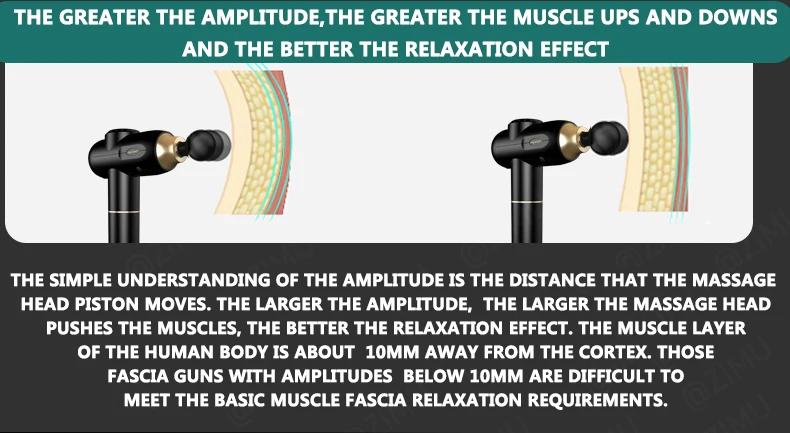 THE GREATER THE AMPLITUDE,THE GREATER THE MUSCLE UPS AND DOWNS AND THE BETTER THE RELAXATION EFFECT

THE SIMPLE UNDERSTANDING OF THE AMPLITUDE IS THE DISTANCE THAT THE MASSAGE HEAD PISTON MOVES. THE LARGER THE AMPLITUDE, THE LARGER THE MASSAGE HEAD PUSHES THE MUSCLES, THE BETTER THE RELAXATION EFFECT. THE MUSCLE LAYER OF THE HUMAN BODY IS ABOUT 10MM AWAY FROM THE CORTEX. THOSE FASCIA GUNS WITH AMPLITUDES BELOW 10MM ARE DIFFICULT TO MEET THE BASIC MUSCLE FASCIA RELAXATION REQUIREMENTS.

@ZIMU